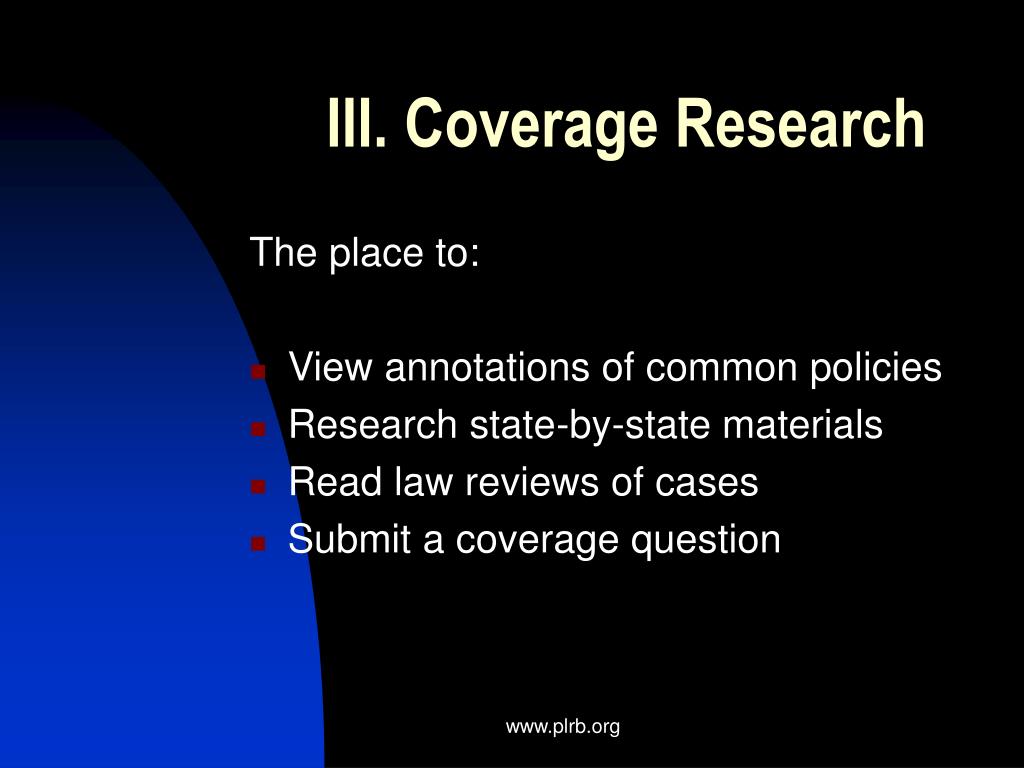 III. Coverage Research

The place to:

- View annotations of common policies
- Research state-by-state materials
- Read law reviews of cases
- Submit a coverage question

www.plrb.org